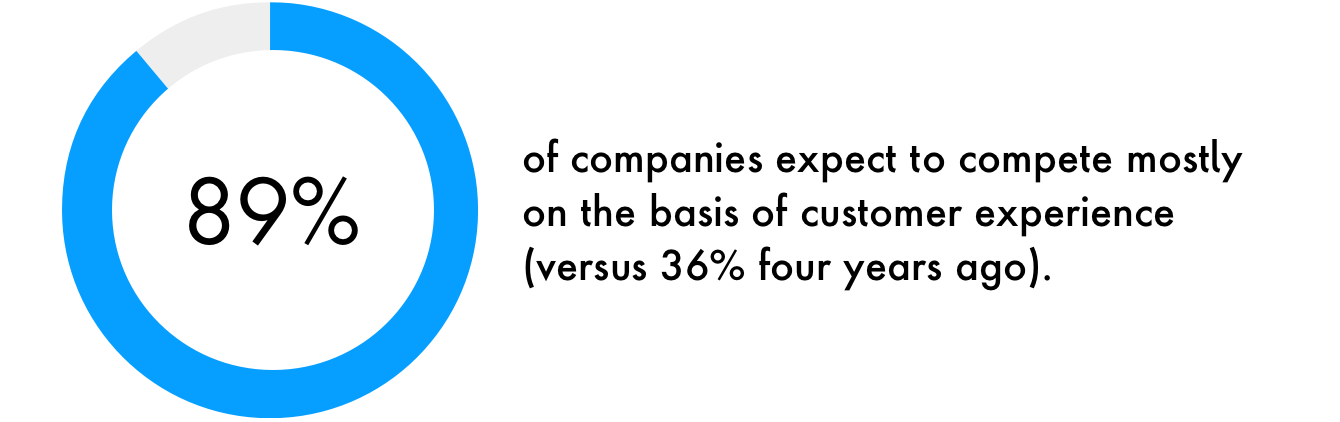 89%

of companies expect to compete mostly on the basis of customer experience (versus 36% four years ago).